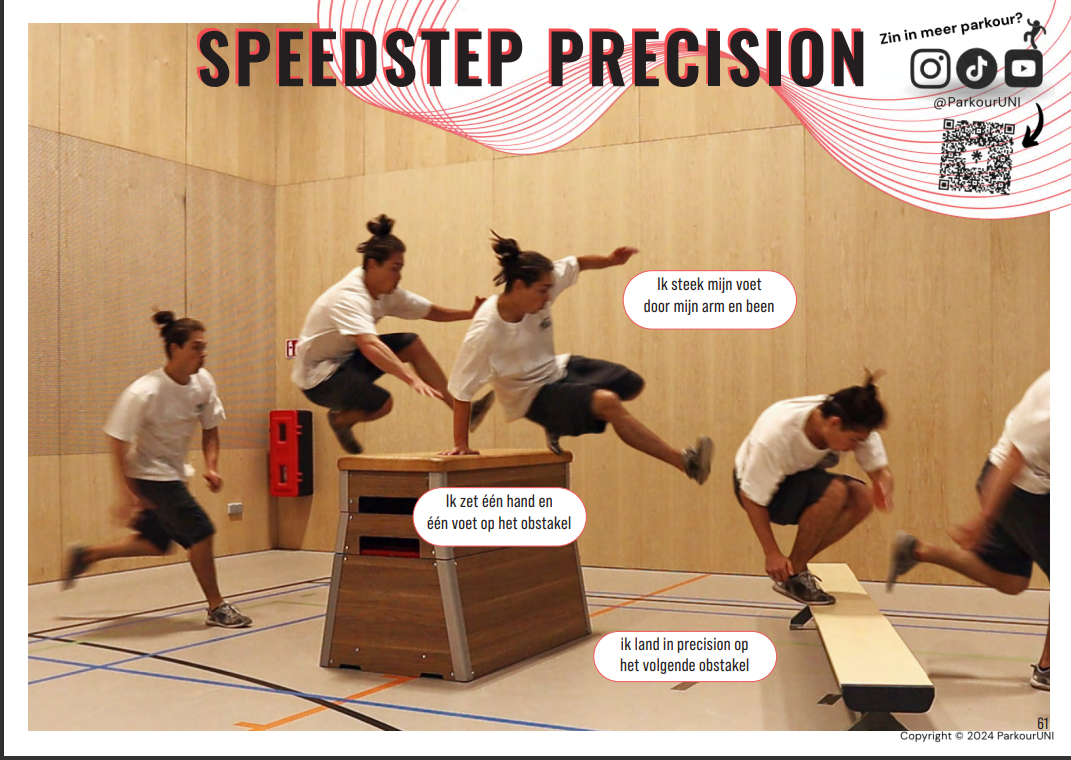 SPEEDSTEP PRECISION

Zin in meer parkour?

@ParkourUNI

Ik steek mijn voet door mijn arm en been

Ik zet één hand en één voet op het obstakel

ik land in precision op het volgende obstakel

61

Copyright © 2024 ParkourUNI